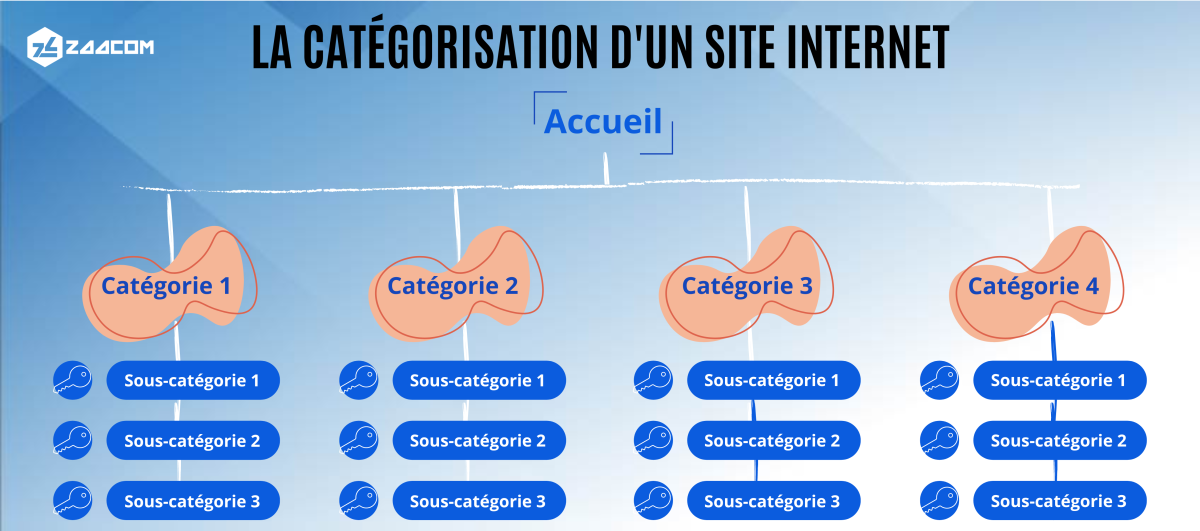 ZAACOM

LA CATÉGORISATION D'UN SITE INTERNET

Accueil

Catégorie 1

Sous-catégorie 1

Sous-catégorie 2

Sous-catégorie 3

Catégorie 2

Sous-catégorie 1

Sous-catégorie 2

Sous-catégorie 3

Catégorie 3

Sous-catégorie 1

Sous-catégorie 2

Sous-catégorie 3

Catégorie 4

Sous-catégorie 1

Sous-catégorie 2

Sous-catégorie 3